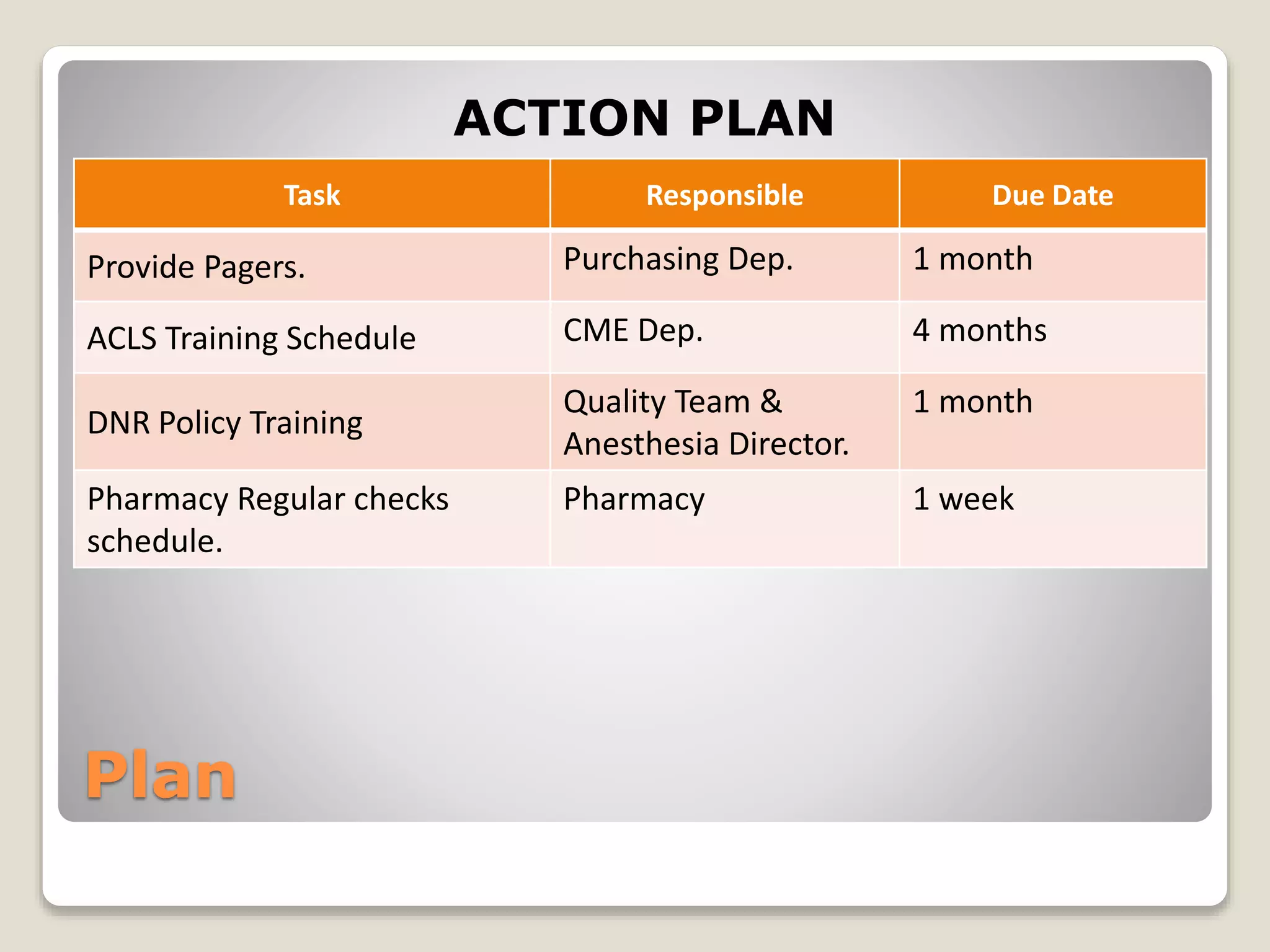 ACTION PLAN

| Task | Responsible | Due Date |
|---|---|---|
| Provide Pagers. | Purchasing Dep. | 1 month |
| ACLS Training Schedule | CME Dep. | 4 months |
| DNR Policy Training | Quality Team & Anesthesia Director. | 1 month |
| Pharmacy Regular checks schedule. | Pharmacy | 1 week |

Plan